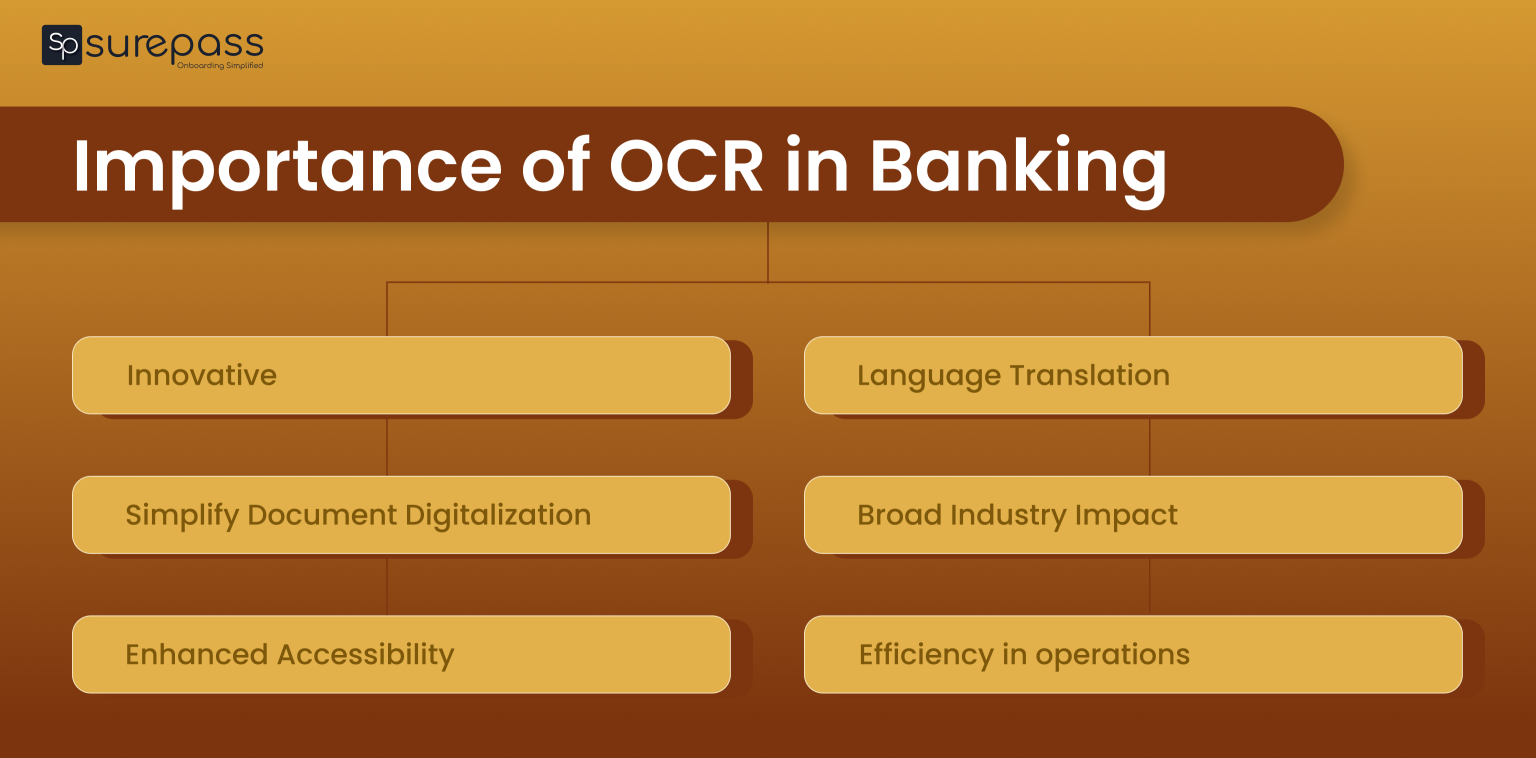 Sp surepass
Onboarding Simplified

Importance of OCR in Banking

Innovative

Simplify Document Digitalization

Enhanced Accessibility

Language Translation

Broad Industry Impact

Efficiency in operations